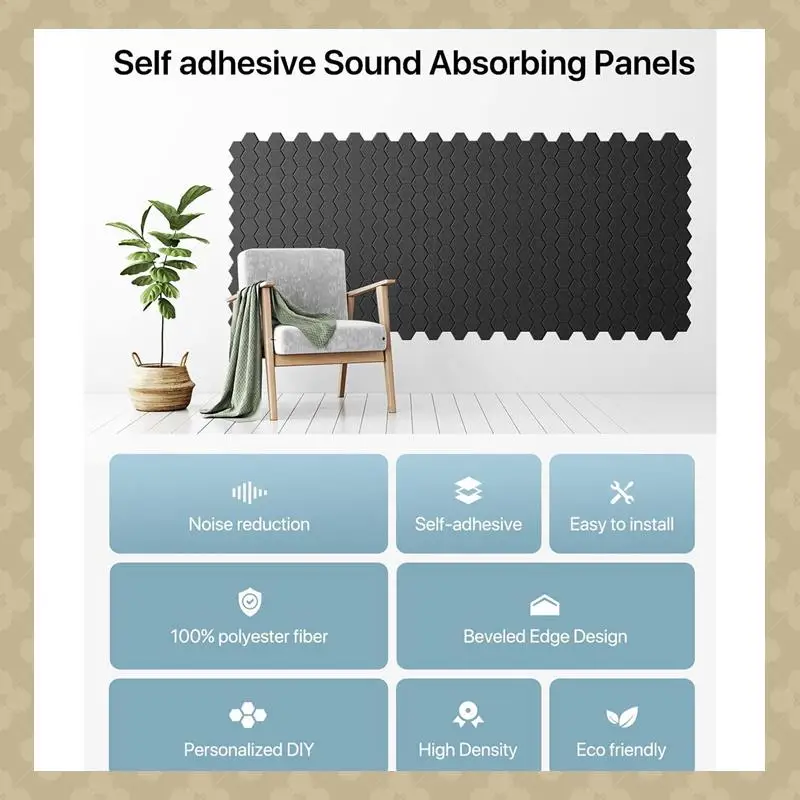 Self adhesive Sound Absorbing Panels

Noise reduction

Self-adhesive

Easy to install

100% polyester fiber

Beveled Edge Design

Personalized DIY

High Density

Eco friendly